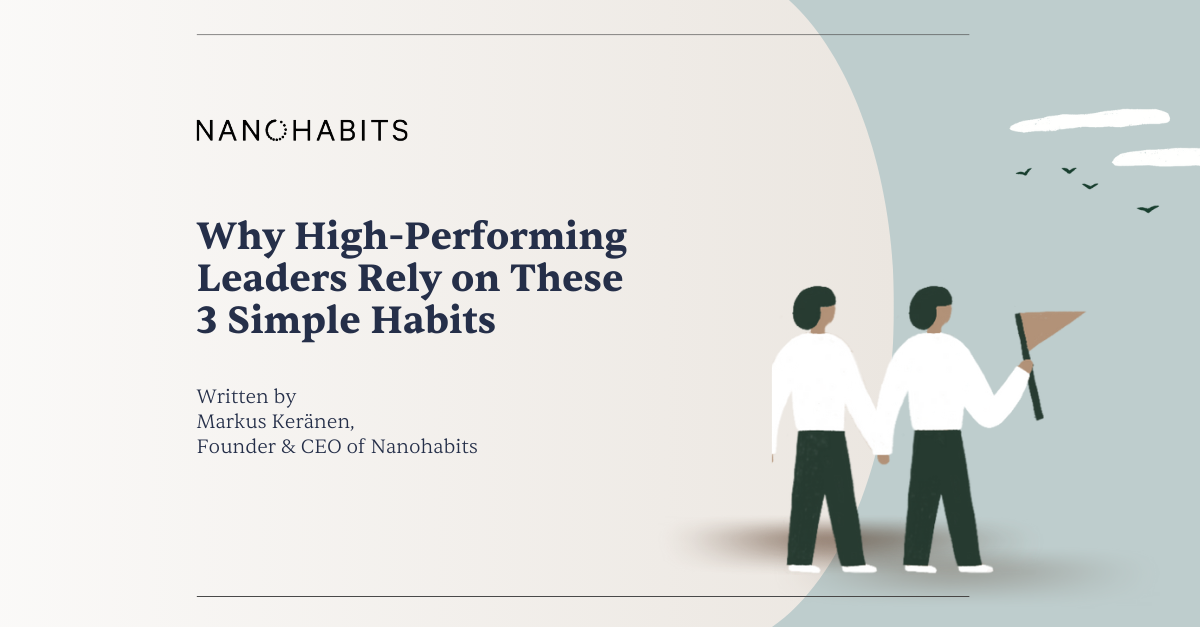 NANOHABITS

Why High-Performing Leaders Rely on These 3 Simple Habits

Written by
Markus Keränen,
Founder & CEO of Nanohabits